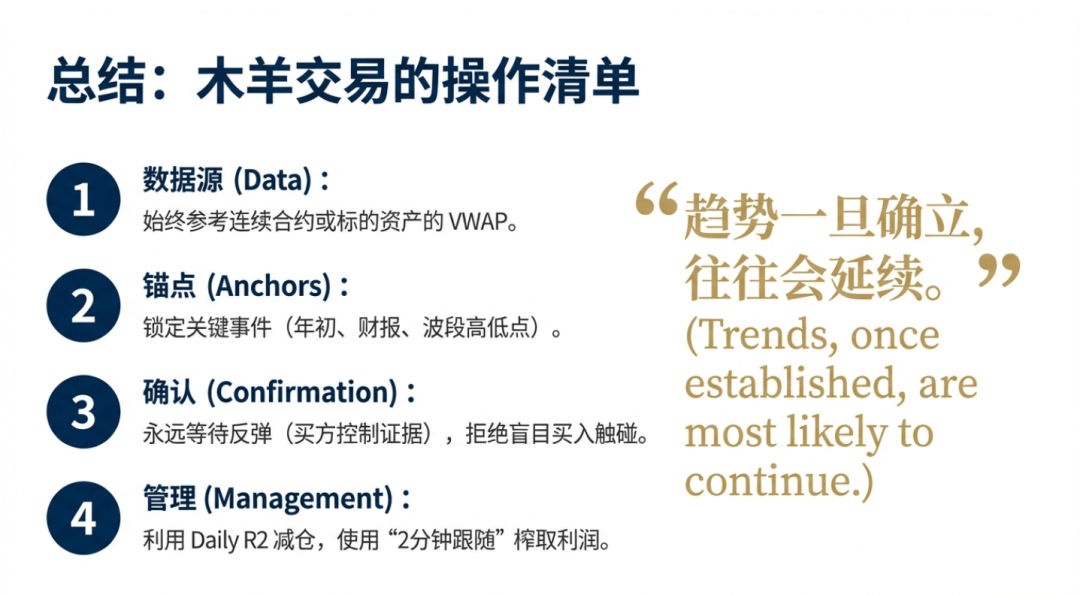 总结：木羊交易的操作清单

1
数据源 (Data)：
始终参考连续合约或标的资产的 VWAP。

2
锚点 (Anchors)：
锁定关键事件（年初、财报、波段高低点）。

3
确认 (Confirmation)：
永远等待反弹（买方控制证据），拒绝盲目买入触碰。

4
管理 (Management)：
利用 Daily R2 减仓，使用“2分钟跟随”榨取利润。

“趋势一旦确立，往往会延续。”
(Trends, once established, are most likely to continue.)